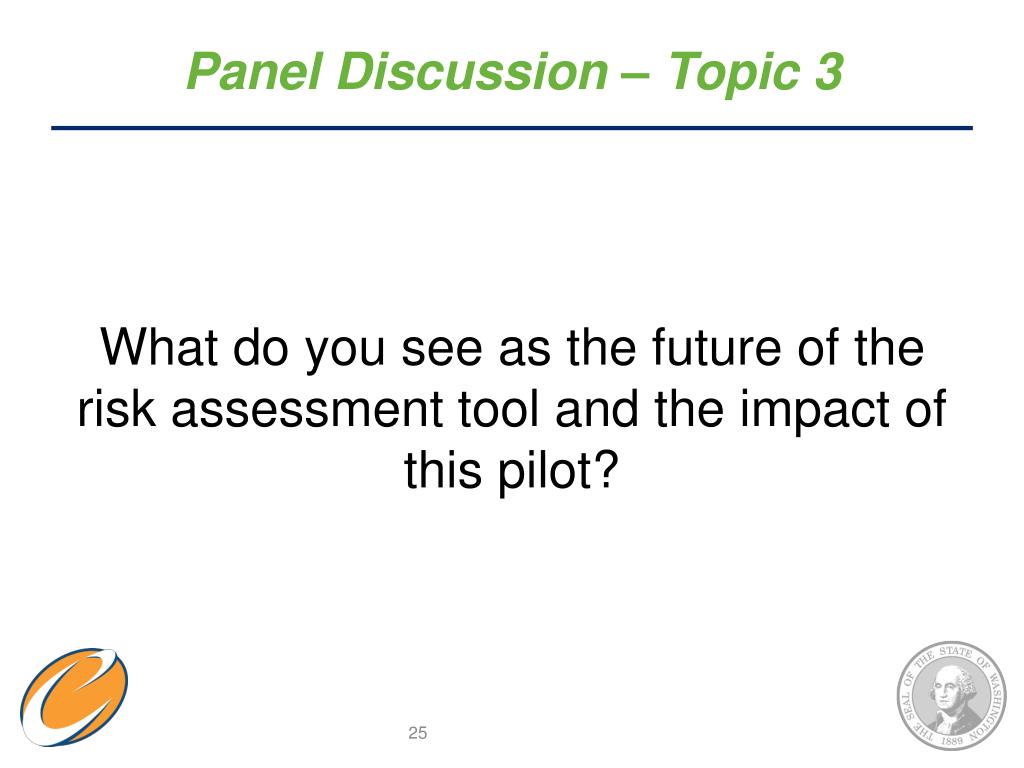 Panel Discussion – Topic 3

What do you see as the future of the risk assessment tool and the impact of this pilot?

25

THE SEAL OF THE STATE OF WASHINGTON 1889